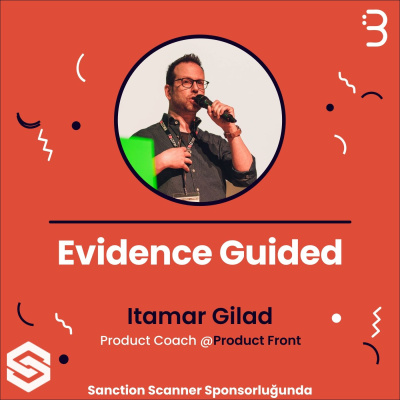 Evidence Guided

Itamar Gilad
Product Coach @Product Front

Sanction Scanner Sponsorluğunda